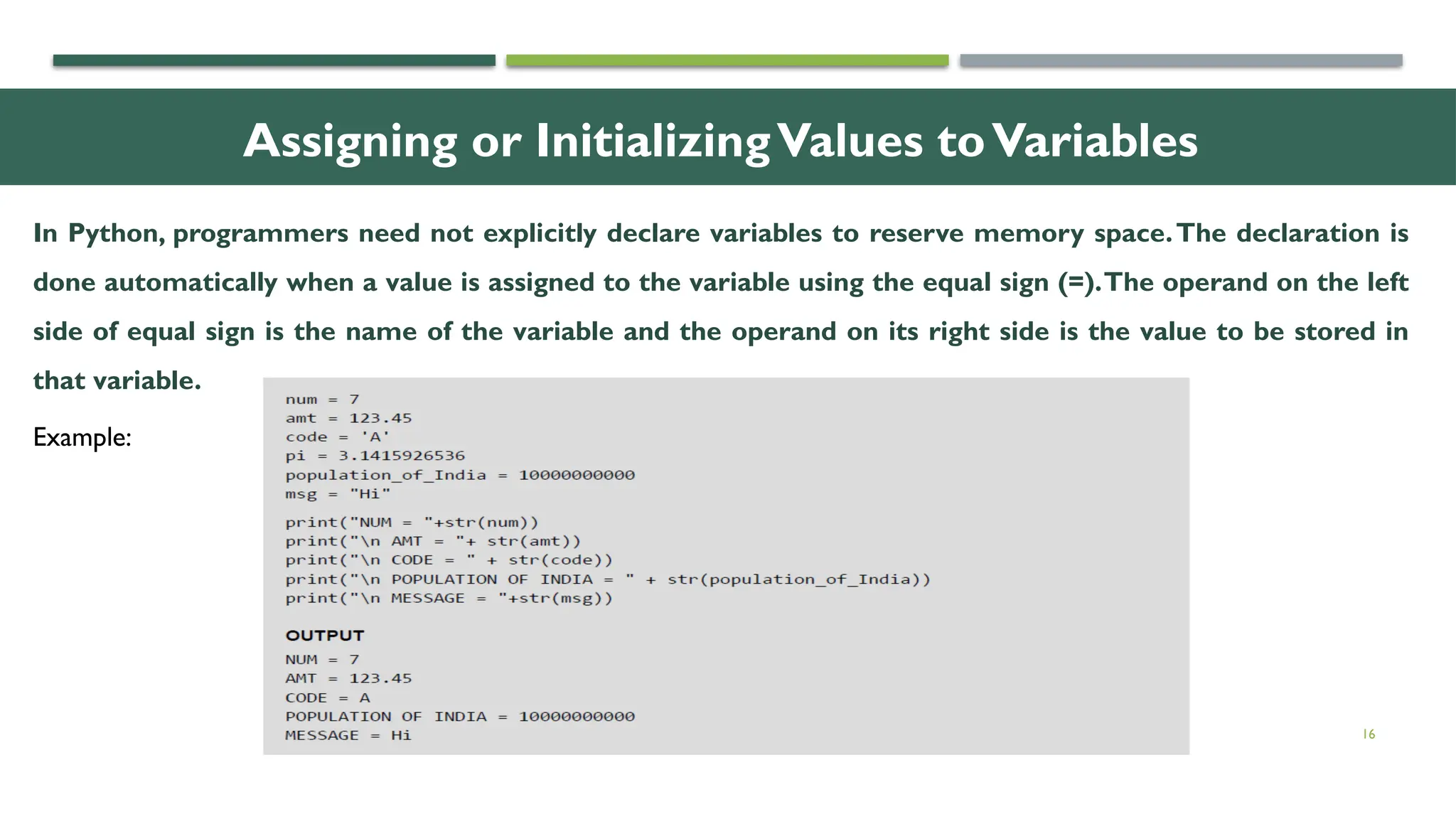 Assigning or Initializing Values to Variables

In Python, programmers need not explicitly declare variables to reserve memory space. The declaration is done automatically when a value is assigned to the variable using the equal sign (=). The operand on the left side of equal sign is the name of the variable and the operand on its right side is the value to be stored in that variable.

Example:

num = 7
amt = 123.45
code = 'A'
pi = 3.1415926536
population_of_India = 10000000000
msg = "Hi"

print("NUM = "+str(num))
print("\n AMT = "+ str(amt))
print("\n CODE = " + str(code))
print("\n POPULATION OF INDIA = " + str(population_of_India))
print("\n MESSAGE = "+str(msg))

OUTPUT
NUM = 7
AMT = 123.45
CODE = A
POPULATION OF INDIA = 10000000000
MESSAGE = Hi

16